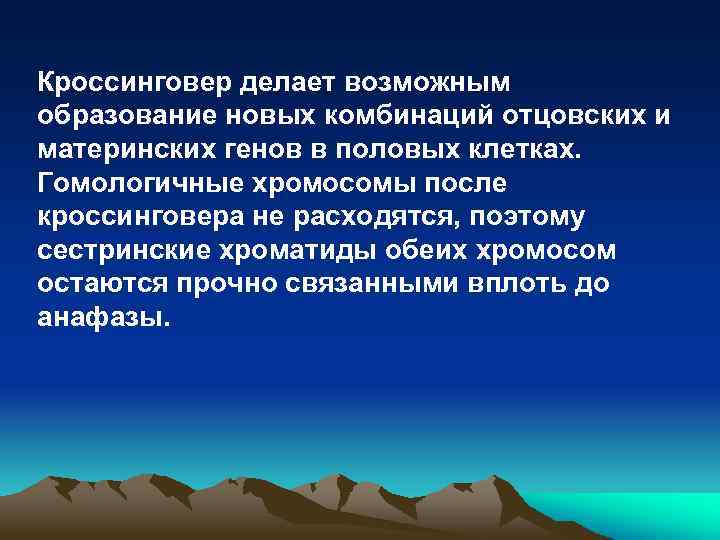 Кроссинговер делает возможным образование новых комбинаций отцовских и материнских генов в половых клетках. Гомологичные хромосомы после кроссинговера не расходятся, поэтому сестринские хроматиды обеих хромосом остаются прочно связанными вплоть до анафазы.